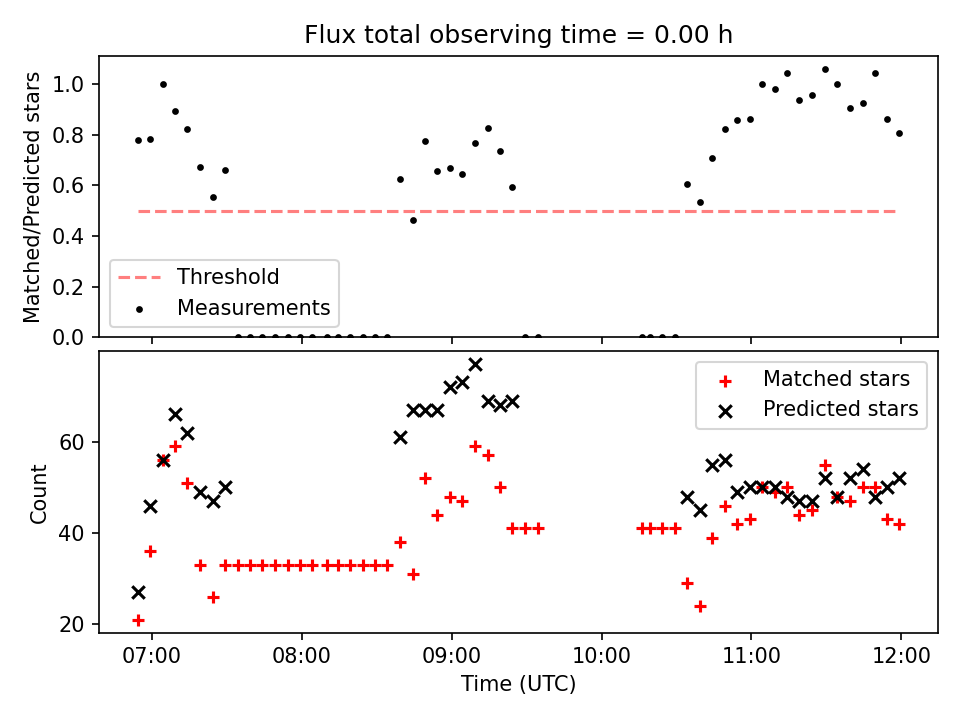 Flux total observing time = 0.00 h

Matched/Predicted stars

1.0
0.8
0.6
0.4
0.2
0.0

Threshold
Measurements

Matched stars
Predicted stars

Count

60
40
20

07:00
08:00
09:00
10:00
11:00
12:00

Time (UTC)